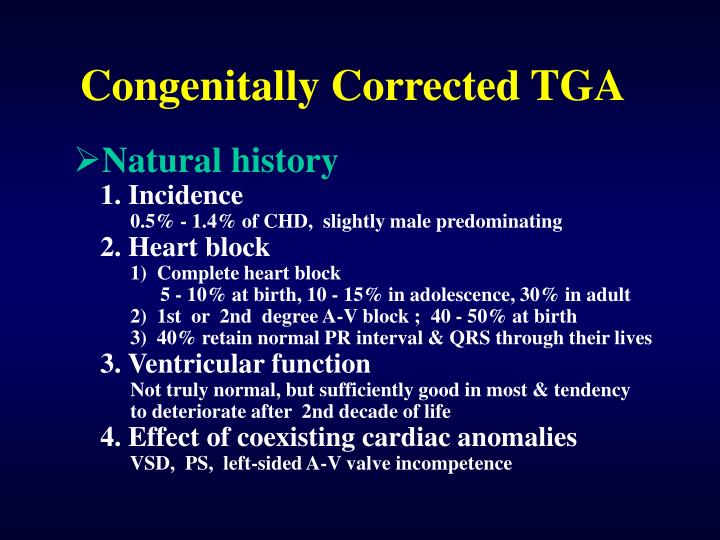 Congenitally Corrected TGA

➢Natural history

1. Incidence

0.5% - 1.4% of CHD, slightly male predominating

2. Heart block

1) Complete heart block

5 - 10% at birth, 10 - 15% in adolescence, 30% in adult

2) 1st or 2nd degree A-V block ; 40 - 50% at birth

3) 40% retain normal PR interval & QRS through their lives

3. Ventricular function

Not truly normal, but sufficiently good in most & tendency to deteriorate after 2nd decade of life

4. Effect of coexisting cardiac anomalies

VSD, PS, left-sided A-V valve incompetence